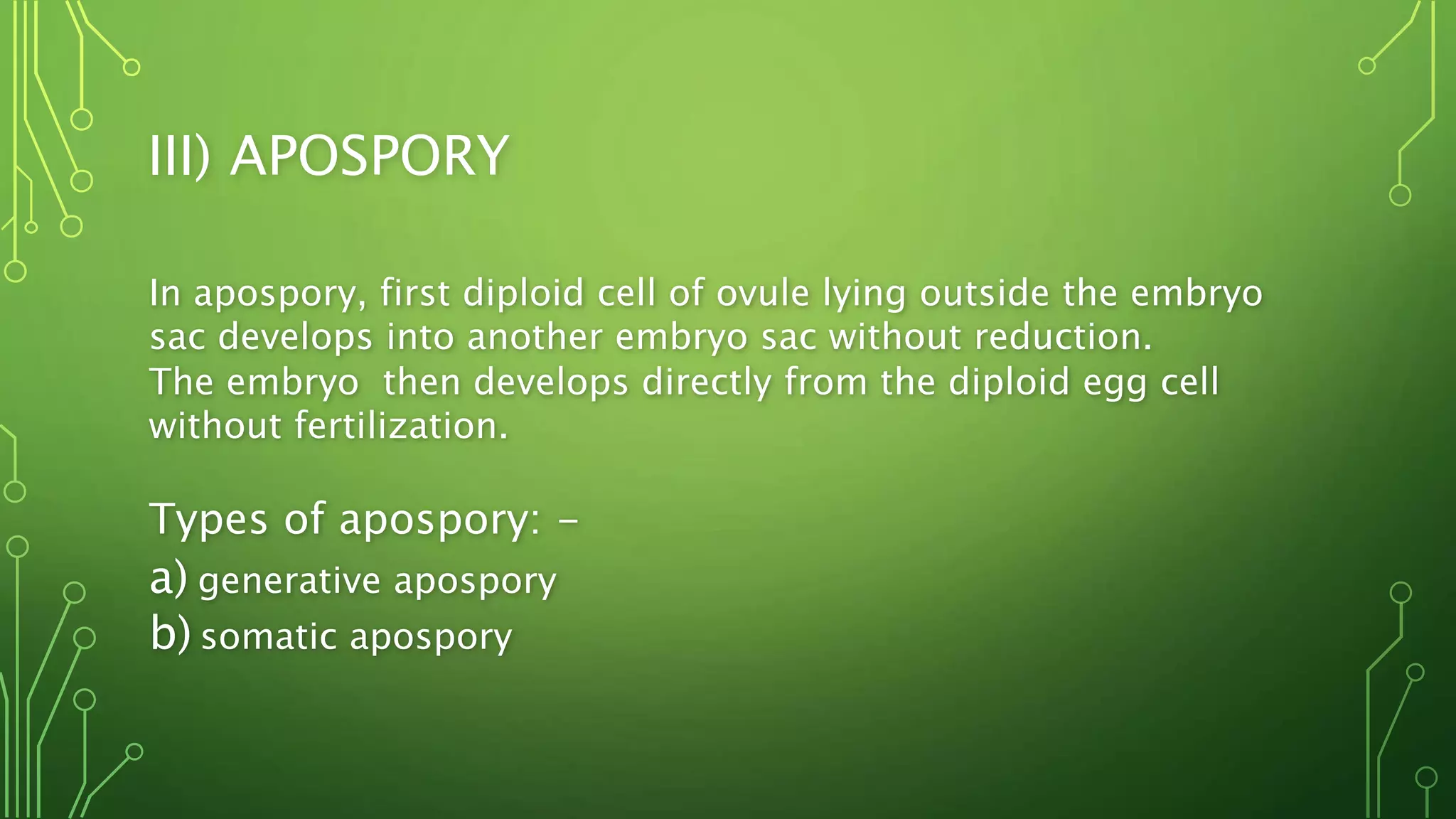 III) APOSPORY

In apospory, first diploid cell of ovule lying outside the embryo sac develops into another embryo sac without reduction. The embryo then develops directly from the diploid egg cell without fertilization.

Types of apospory: –

a) generative apospory

b) somatic apospory